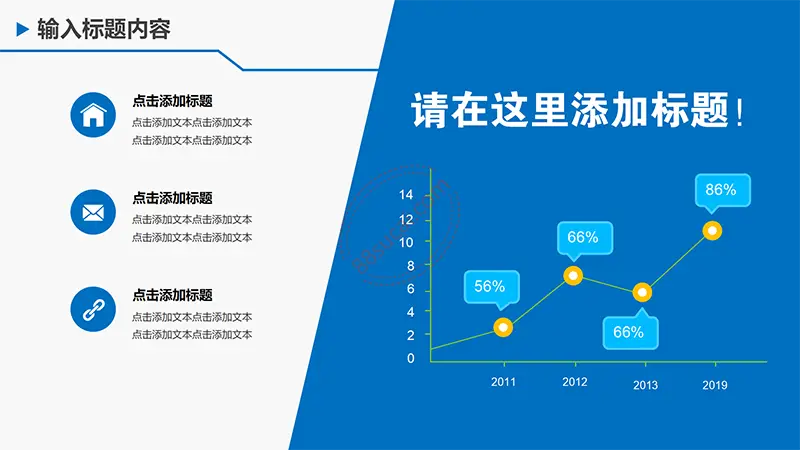 输入标题内容

点击添加标题
点击添加文本点击添加文本
点击添加文本点击添加文本

点击添加标题
点击添加文本点击添加文本
点击添加文本点击添加文本

点击添加标题
点击添加文本点击添加文本
点击添加文本点击添加文本

请在这里添加标题！

14
12
10
8
6
4
2
0

56%
66%
66%
86%

2011
2012
2013
2019